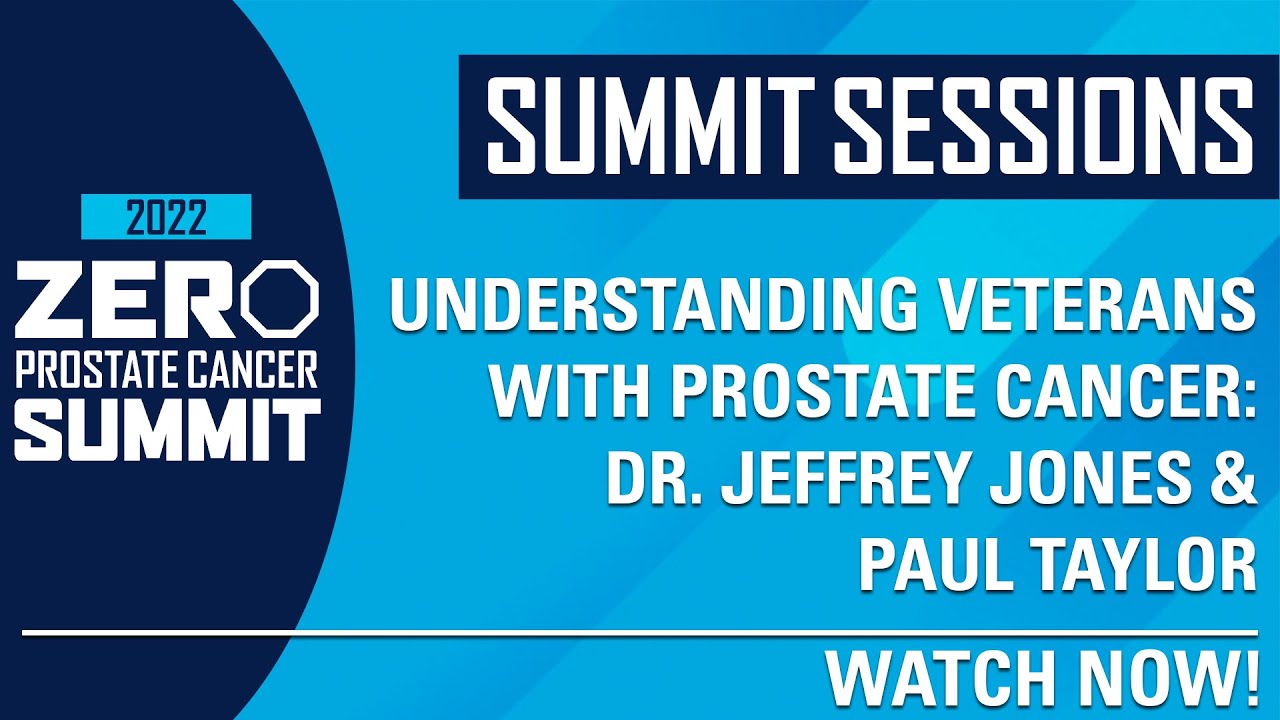 2022
ZERO
PROSTATE CANCER
SUMMIT

SUMMIT SESSIONS

UNDERSTANDING VETERANS WITH PROSTATE CANCER: DR. JEFFREY JONES & PAUL TAYLOR

WATCH NOW!